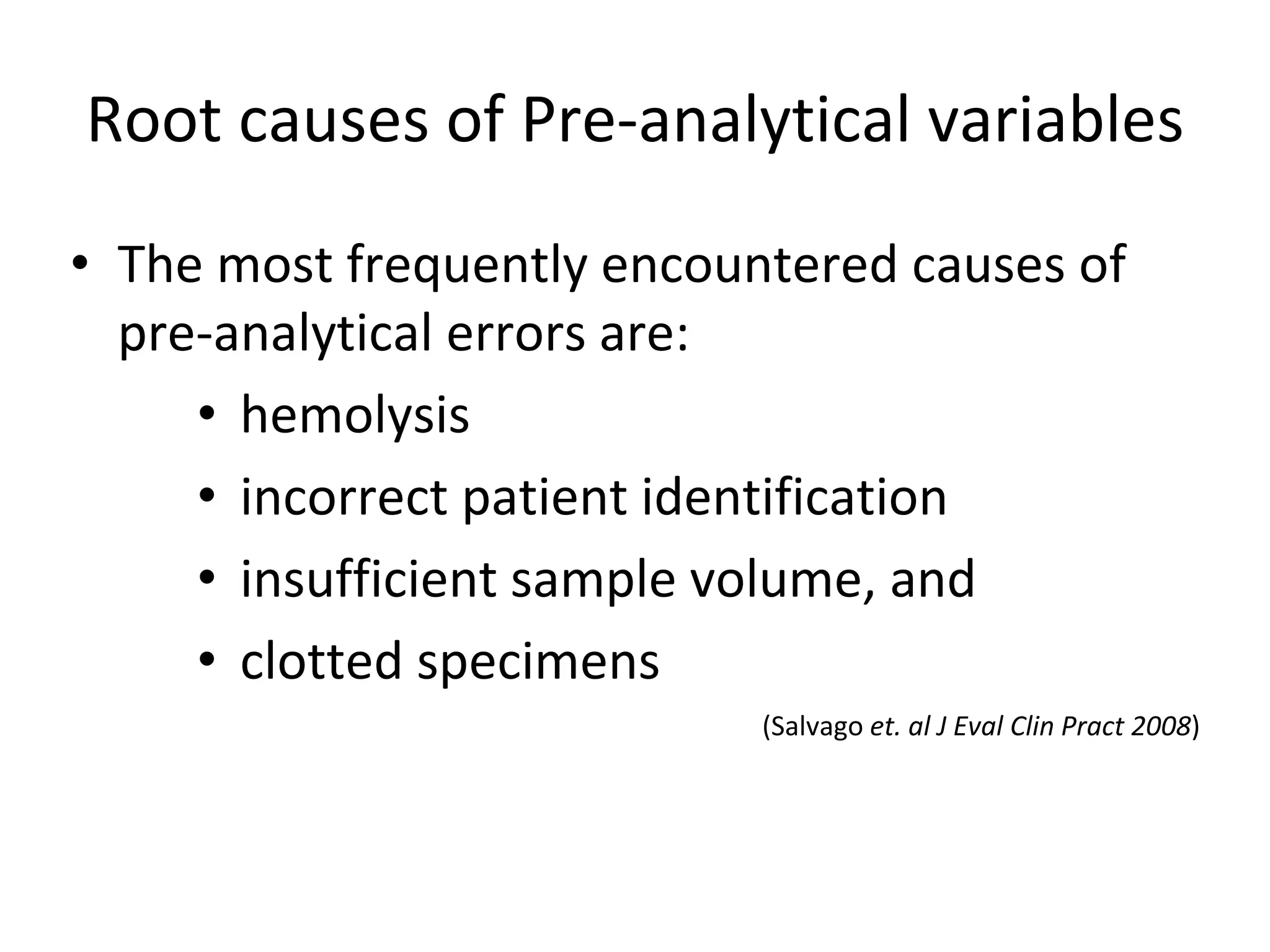 Root causes of Pre-analytical variables

• The most frequently encountered causes of pre-analytical errors are:
  • hemolysis
  • incorrect patient identification
  • insufficient sample volume, and
  • clotted specimens

(Salvago et. al J Eval Clin Pract 2008)